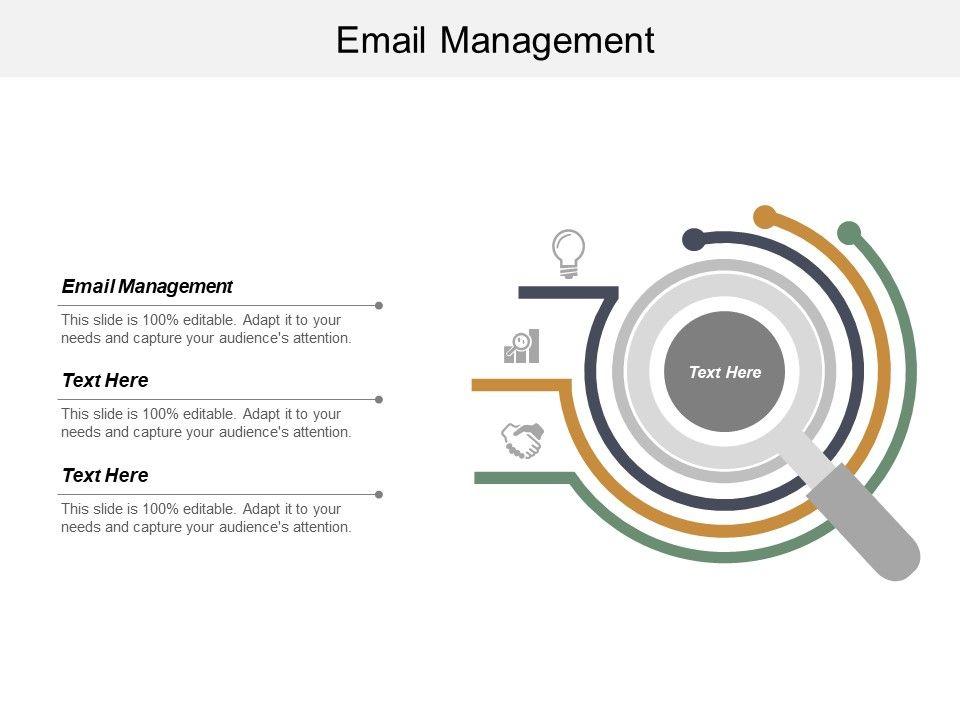 Email Management

Email Management

This slide is 100% editable. Adapt it to your needs and capture your audience's attention.

Text Here

This slide is 100% editable. Adapt it to your needs and capture your audience's attention.

Text Here

This slide is 100% editable. Adapt it to your needs and capture your audience's attention.

Text Here